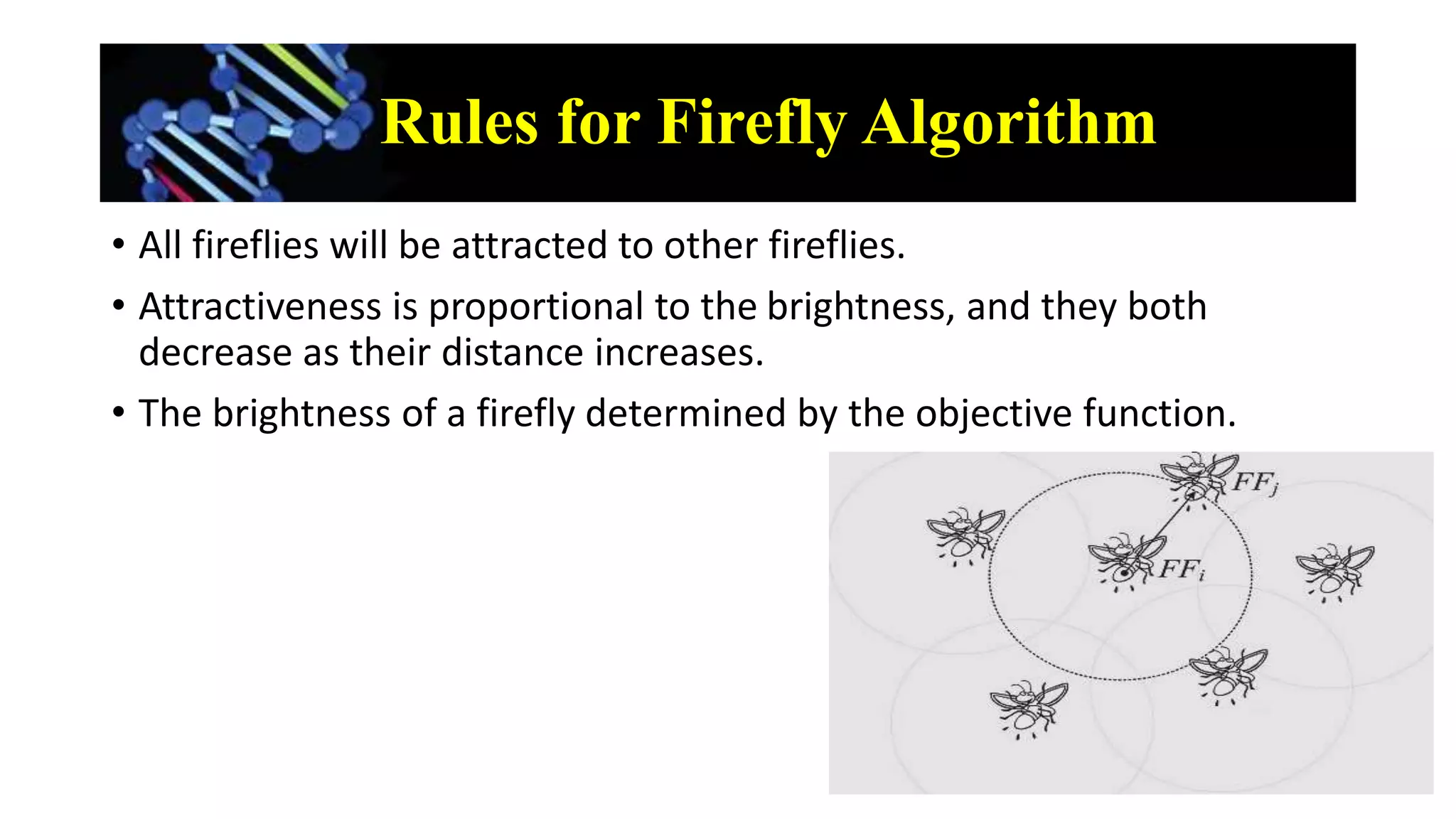 Rules for Firefly Algorithm

• All fireflies will be attracted to other fireflies.

• Attractiveness is proportional to the brightness, and they both decrease as their distance increases.

• The brightness of a firefly determined by the objective function.

$FF_j$

$FF_i$